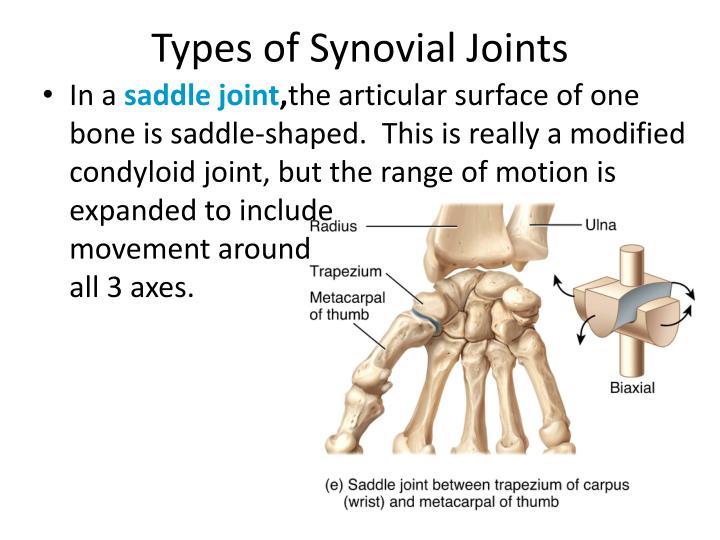 Types of Synovial Joints

• In a saddle joint,the articular surface of one bone is saddle-shaped. This is really a modified condyloid joint, but the range of motion is expanded to include movement around all 3 axes.

Radius
Ulna
Trapezium
Metacarpal of thumb
Biaxial

(e) Saddle joint between trapezium of carpus (wrist) and metacarpal of thumb